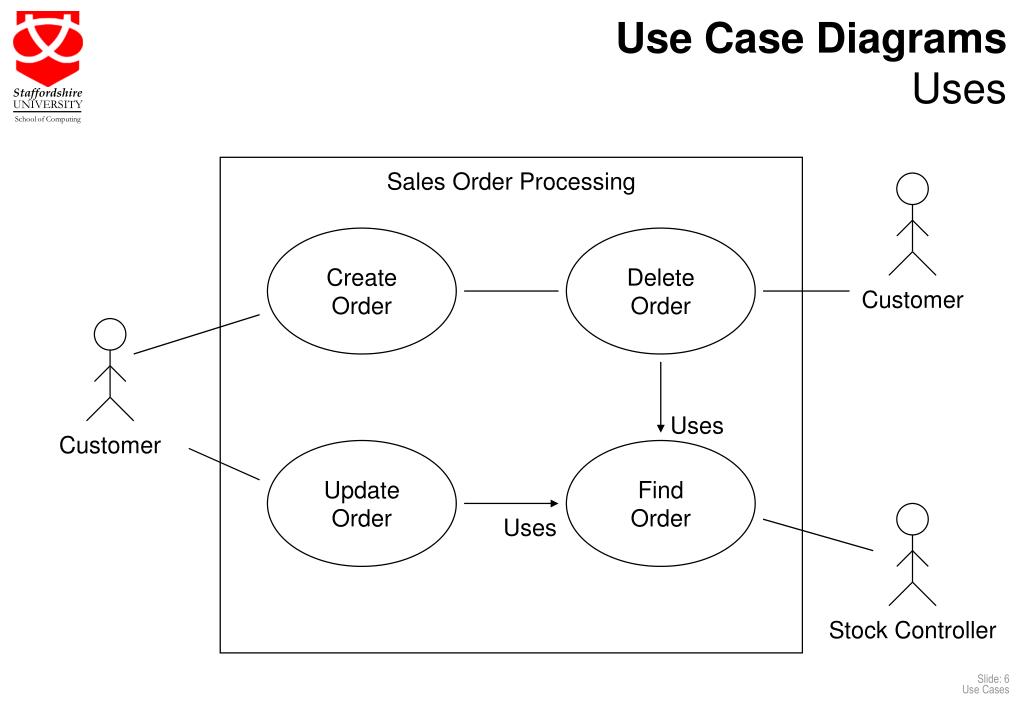 Staffordshire UNIVERSITY
School of Computing

Use Case Diagrams
Uses

Sales Order Processing

Create Order

Delete Order

Customer

Customer

Uses

Update Order

Uses

Find Order

Stock Controller

Slide: 6
Use Cases